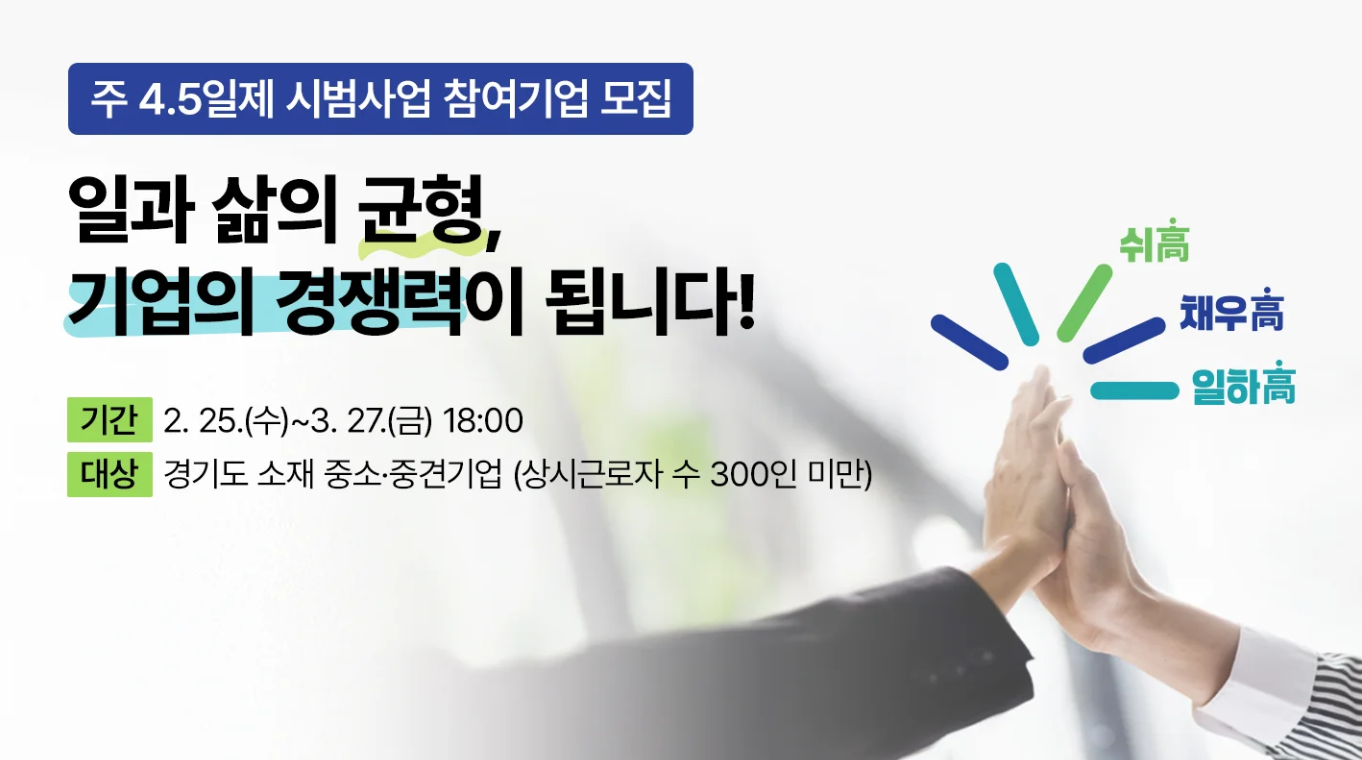 주 4.5일제 시범사업 참여기업 모집

일과 삶의 균형,
기업의 경쟁력이 됩니다!

기간 2. 25.(수)~3. 27.(금) 18:00
대상 경기도 소재 중소·중견기업 (상시근로자 수 300인 미만)

쉬高
채우高
일하高